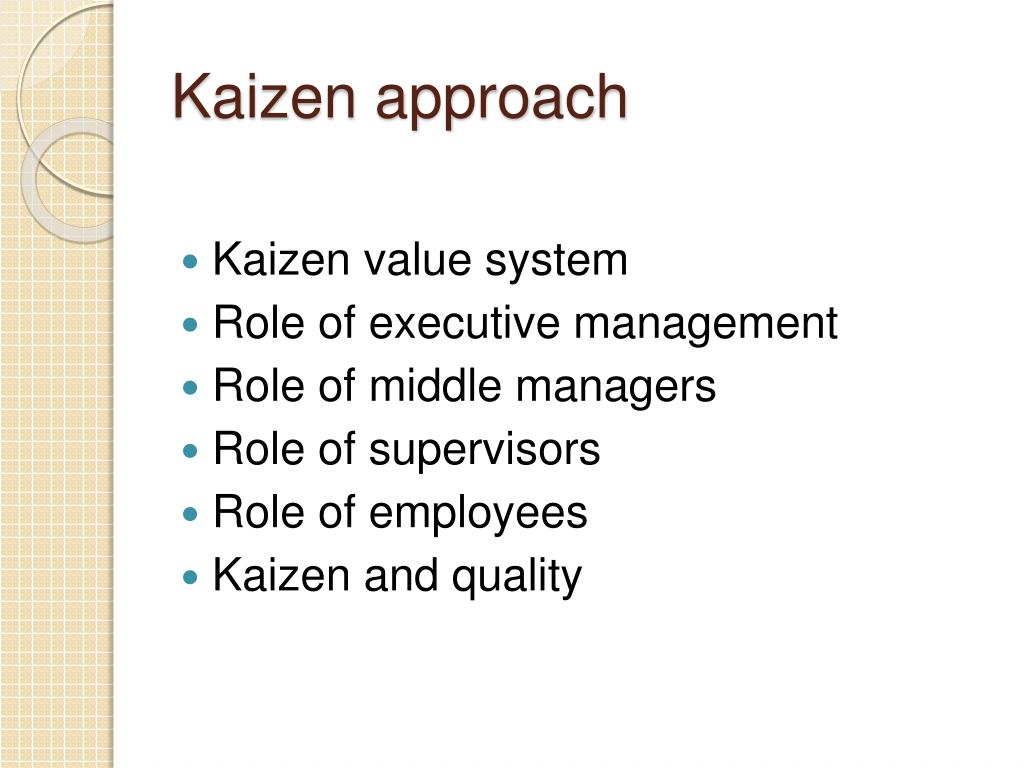 Kaizen approach

- Kaizen value system
- Role of executive management
- Role of middle managers
- Role of supervisors
- Role of employees
- Kaizen and quality